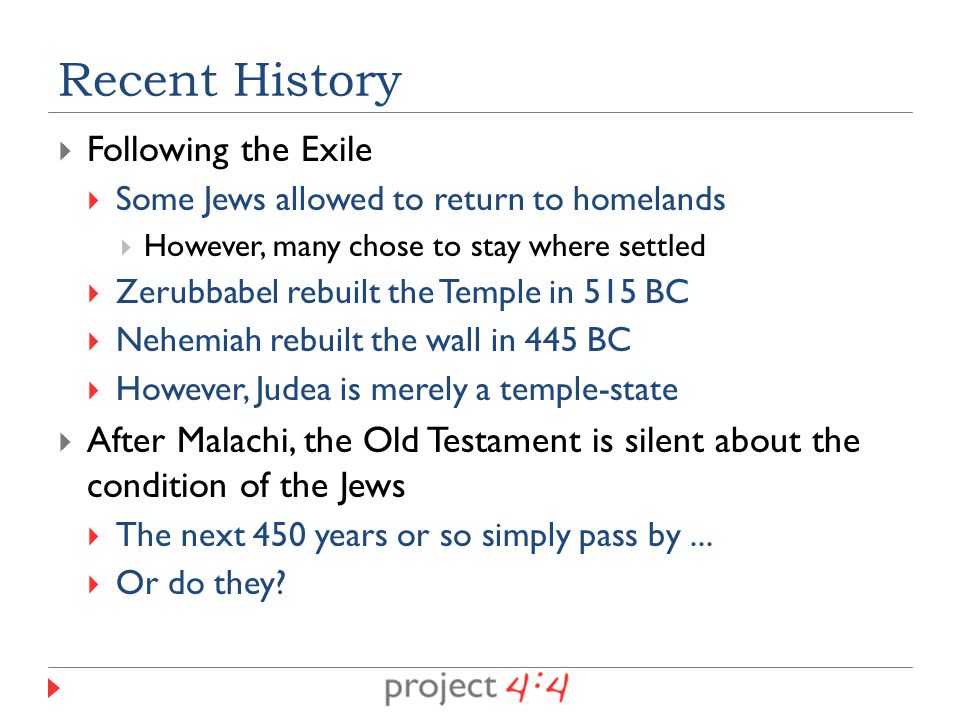 Recent History

Following the Exile

Some Jews allowed to return to homelands

However, many chose to stay where settled

Zerubbabel rebuilt the Temple in 515 BC

Nehemiah rebuilt the wall in 445 BC

However, Judea is merely a temple-state

After Malachi, the Old Testament is silent about the condition of the Jews

The next 450 years or so simply pass by ...

Or do they?

project 4:4